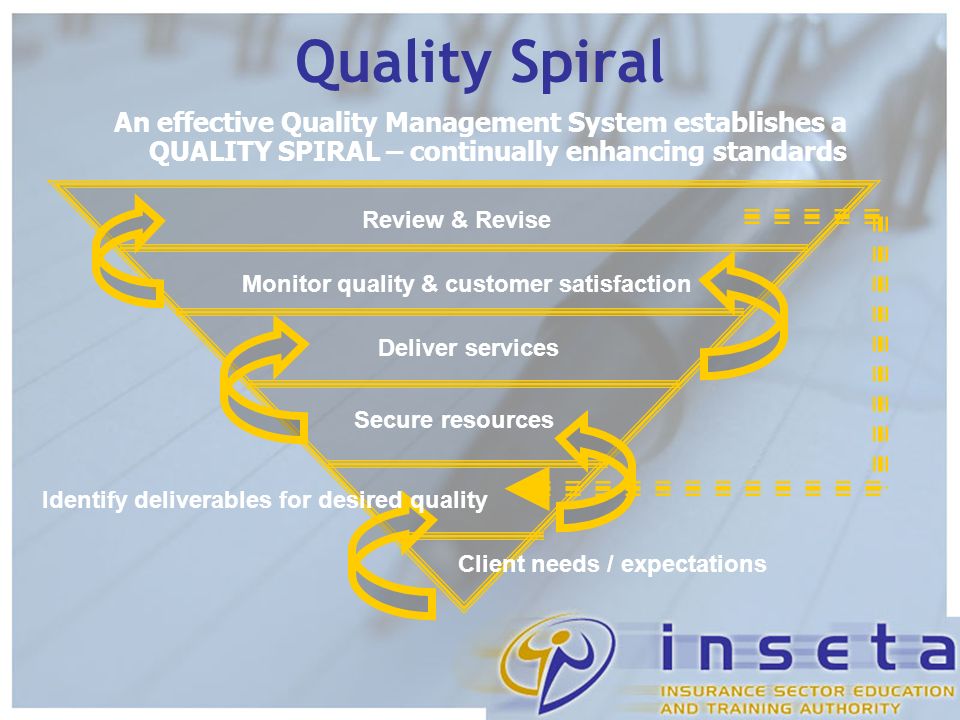 Quality Spiral

An effective Quality Management System establishes a QUALITY SPIRAL – continually enhancing standards

Review & Revise

Monitor quality & customer satisfaction

Deliver services

Secure resources

Identify deliverables for desired quality

Client needs / expectations

inseta

INSURANCE SECTOR EDUCATION AND TRAINING AUTHORITY